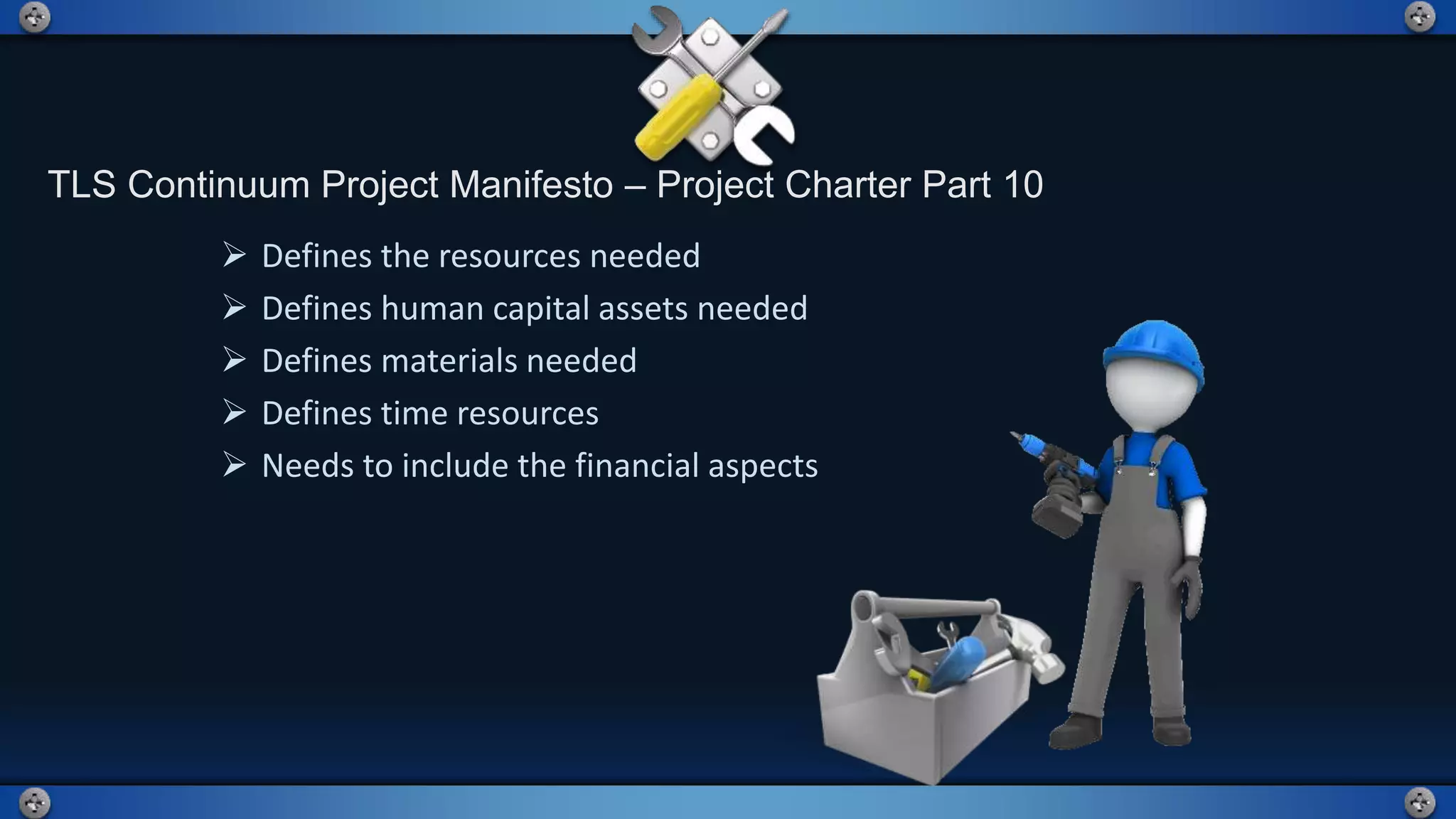 TLS Continuum Project Manifesto – Project Charter Part 10

➢ Defines the resources needed
➢ Defines human capital assets needed
➢ Defines materials needed
➢ Defines time resources
➢ Needs to include the financial aspects